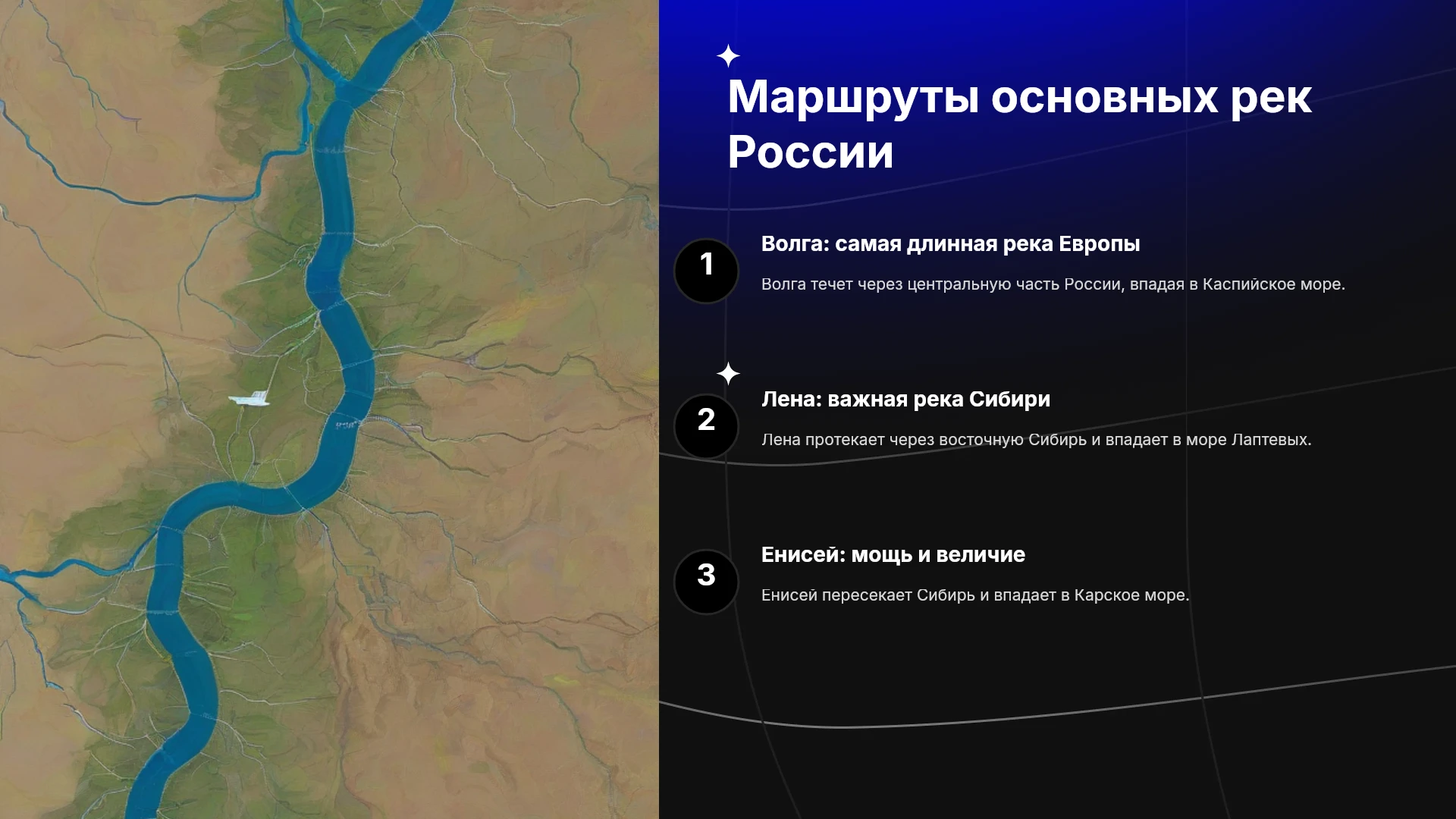 Маршруты основных рек России

1

Волга: самая длинная река Европы

Волга течет через центральную часть России, впадая в Каспийское море.

2

Лена: важная река Сибири

Лена протекает через восточную Сибирь и впадает в море Лаптевых.

3

Енисей: мощь и величие

Енисей пересекает Сибирь и впадает в Карское море.